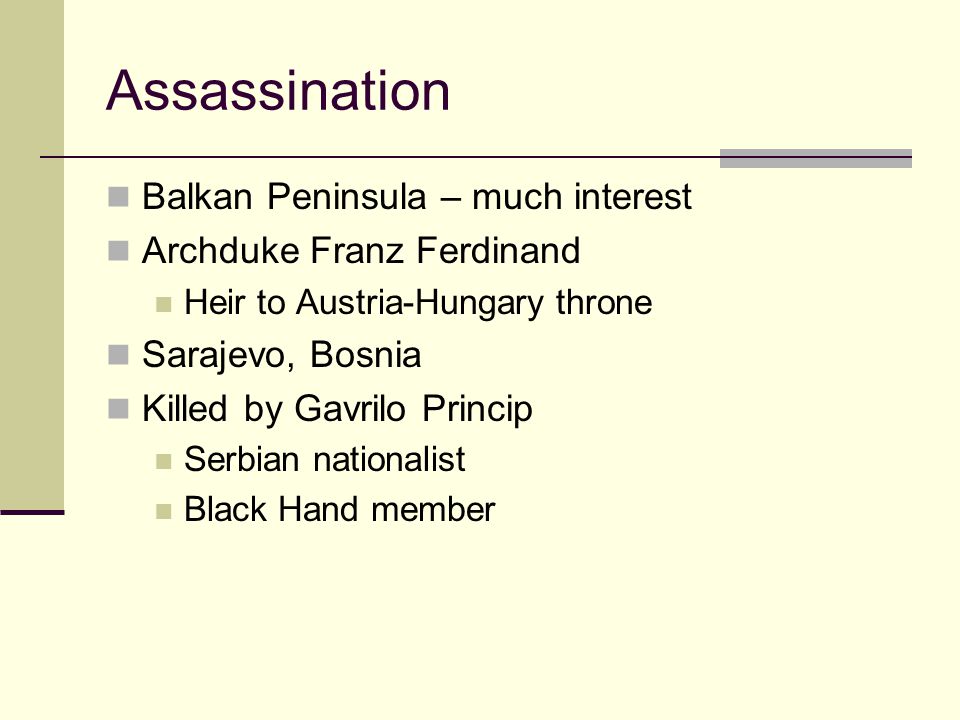 Assassination

Balkan Peninsula – much interest

Archduke Franz Ferdinand

Heir to Austria-Hungary throne

Sarajevo, Bosnia

Killed by Gavrilo Princip

Serbian nationalist

Black Hand member